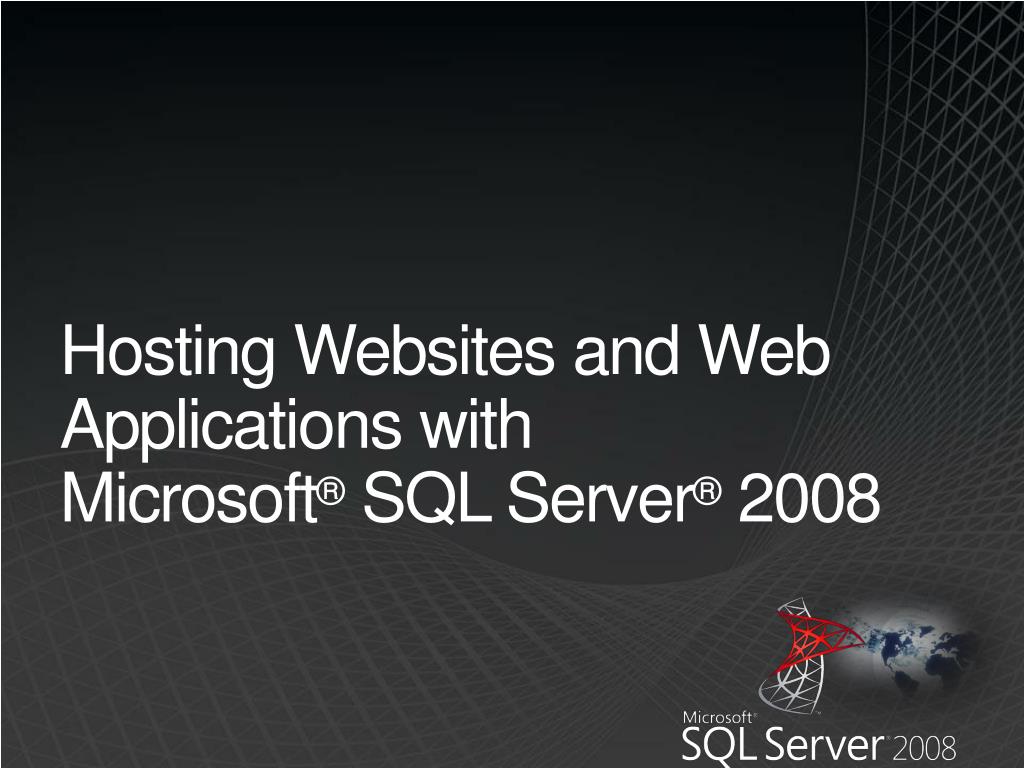 Hosting Websites and Web Applications with Microsoft® SQL Server® 2008

Microsoft®
SQL Server® 2008